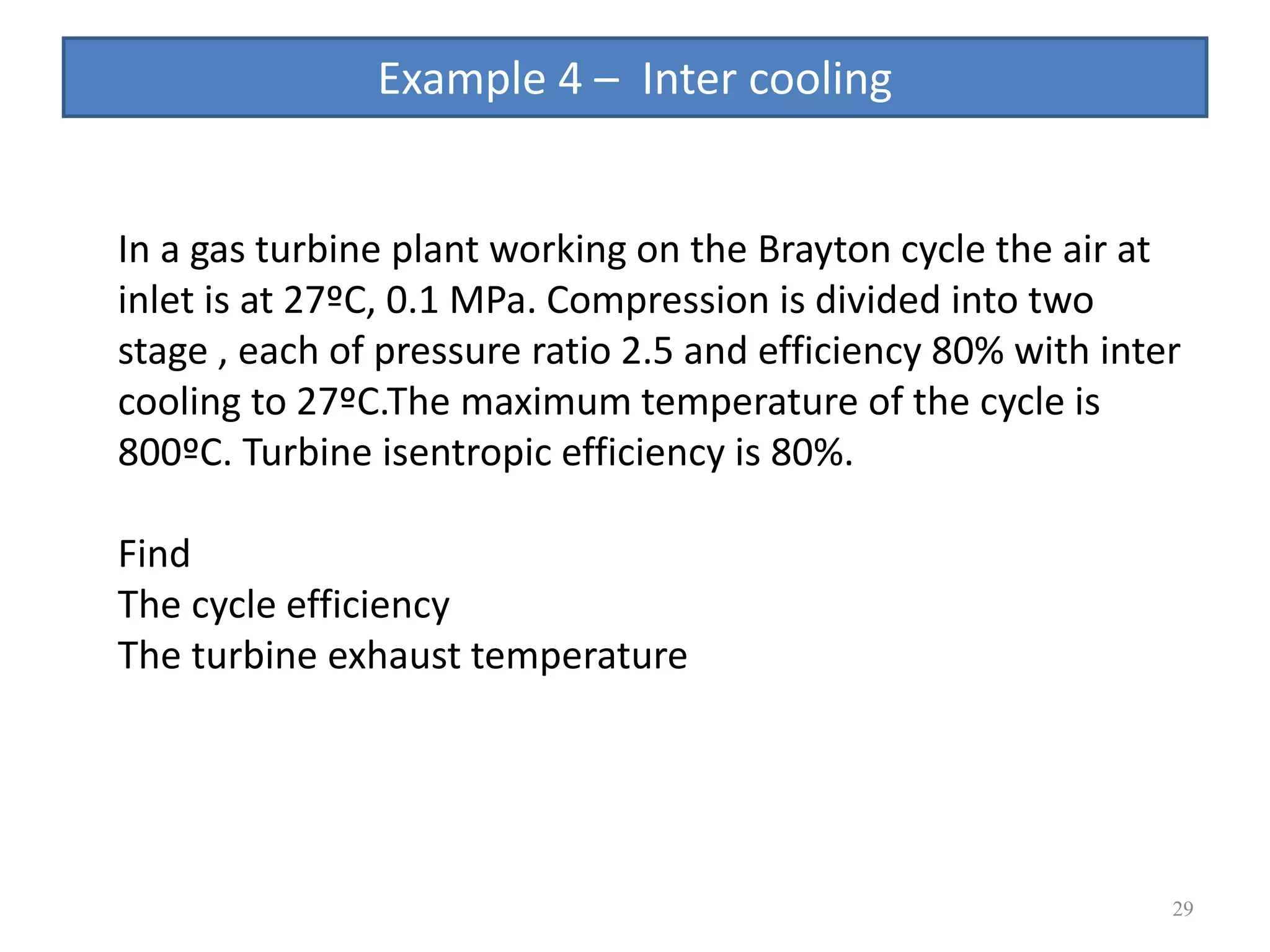 Example 4 – Inter cooling

In a gas turbine plant working on the Brayton cycle the air at inlet is at 27ºC, 0.1 MPa. Compression is divided into two stage , each of pressure ratio 2.5 and efficiency 80% with inter cooling to 27ºC.The maximum temperature of the cycle is 800ºC. Turbine isentropic efficiency is 80%.

Find
The cycle efficiency
The turbine exhaust temperature

29